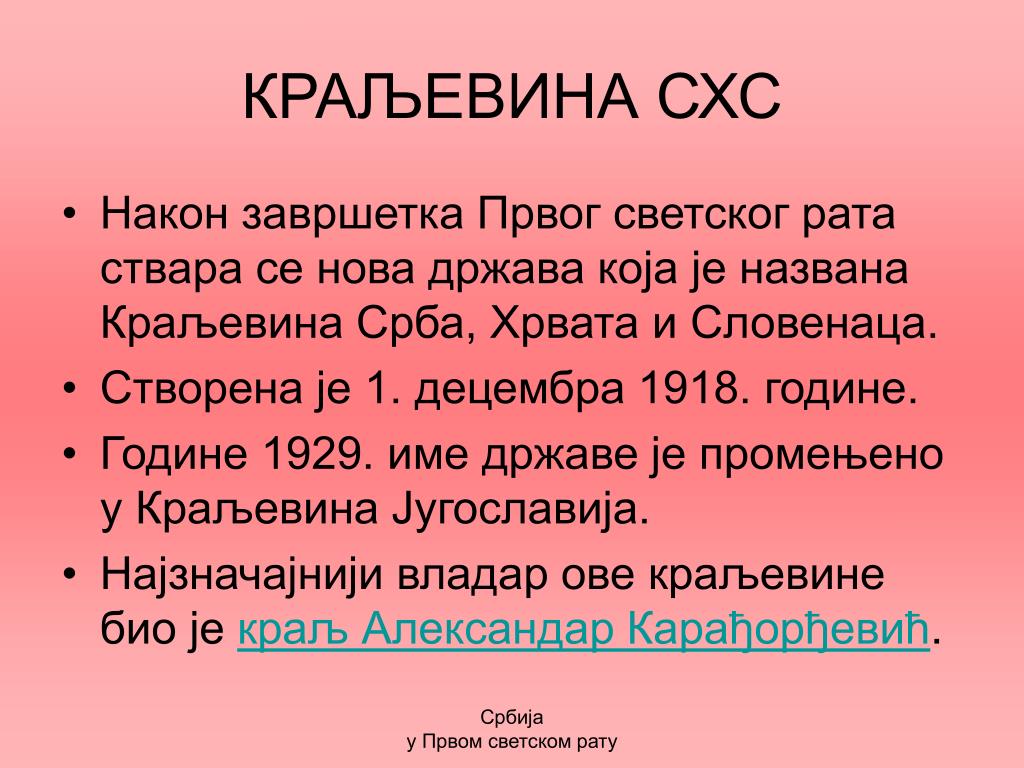 КРАЉЕВИНА СХС

• Након завршетка Првог светског рата ствара се нова држава која је названа Краљевина Срба, Хрвата и Словенаца.
• Створена је 1. децембра 1918. године.
• Године 1929. име државе је промењено у Краљевина Југославија.
• Најзначајнији владар ове краљевине био је краљ Александар Карађорђевић.

Србија
у Првом светском рату